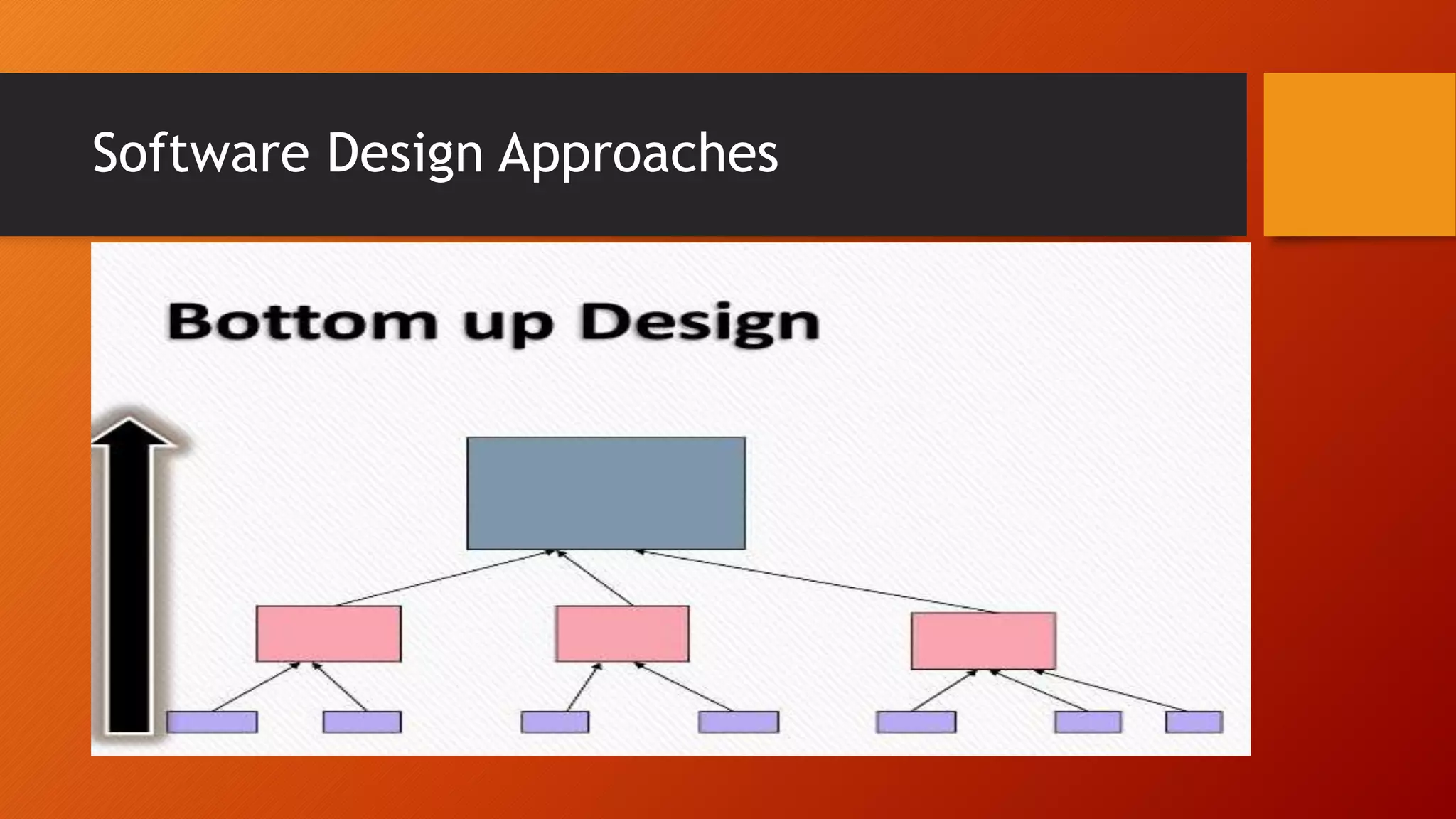 Software Design Approaches

Bottom up Design